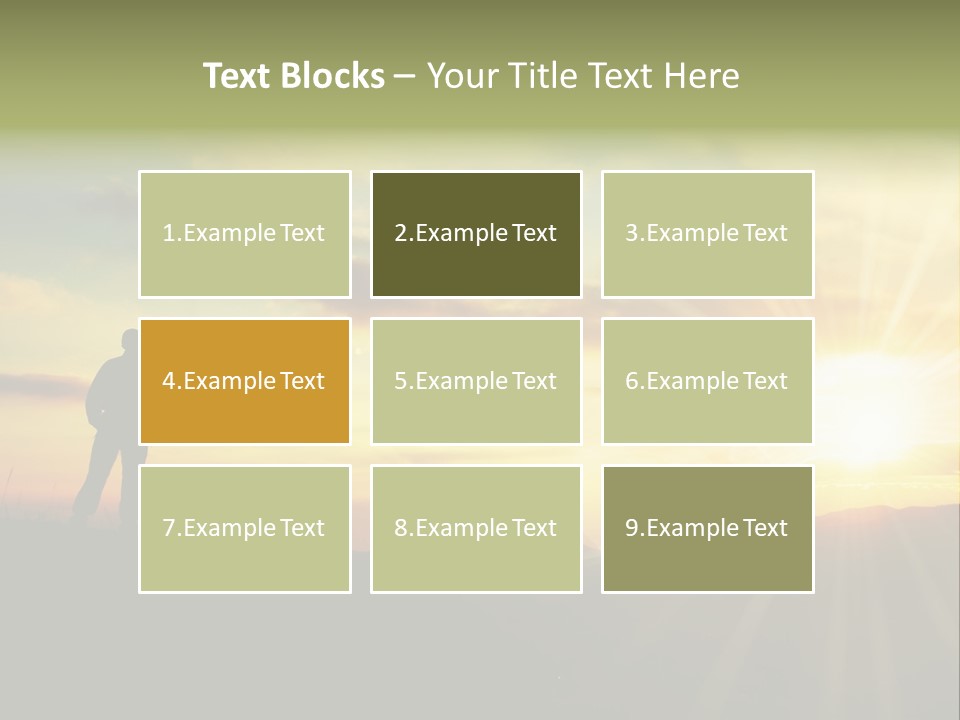 Text Blocks – Your Title Text Here

1.Example Text

2.Example Text

3.Example Text

4.Example Text

5.Example Text

6.Example Text

7.Example Text

8.Example Text

9.Example Text